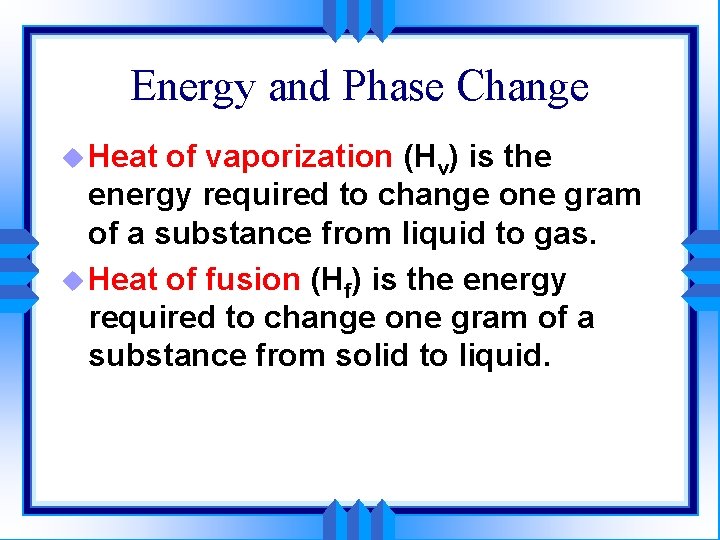 Energy and Phase Change

Heat of vaporization ($H_v$) is the energy required to change one gram of a substance from liquid to gas.

Heat of fusion ($H_f$) is the energy required to change one gram of a substance from solid to liquid.